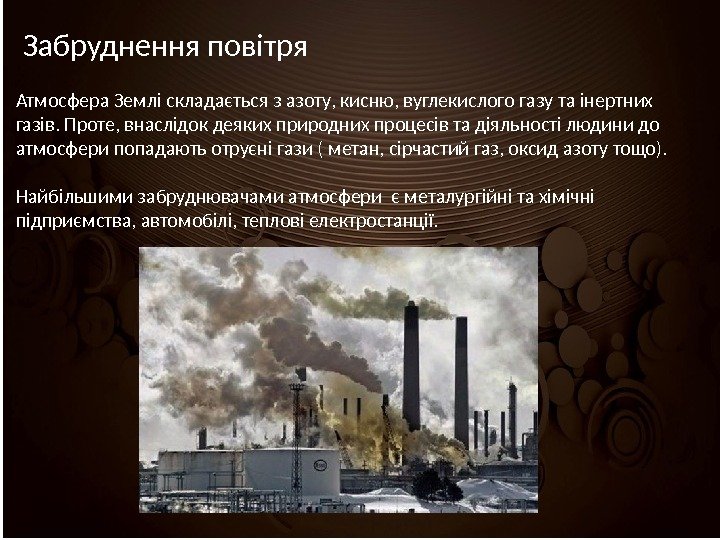 Забруднення повітря

Атмосфера Землі складається з азоту, кисню, вуглекислого газу та інертних газів. Проте, внаслідок деяких природних процесів та діяльності людини до атмосфери попадають отруєні гази ( метан, сірчастий газ, оксид азоту тощо).

Найбільшими забруднювачами атмосфери є металургійні та хімічні підприємства, автомобілі, теплові електростанції.